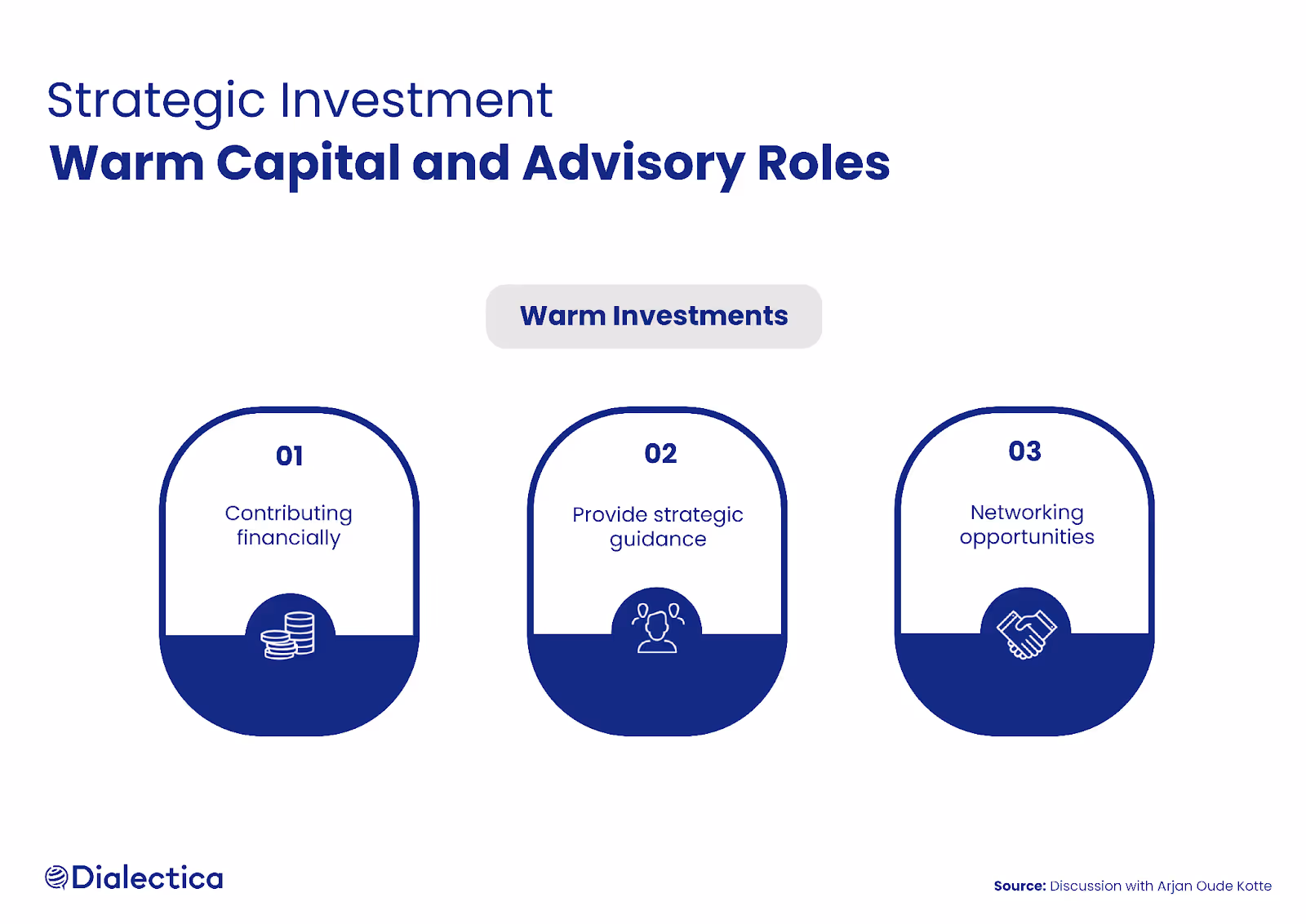 Strategic Investment
Warm Capital and Advisory Roles

Warm Investments

01
Contributing financially

02
Provide strategic guidance

03
Networking opportunities

Dialectica

Source: Discussion with Arjan Oude Kotte